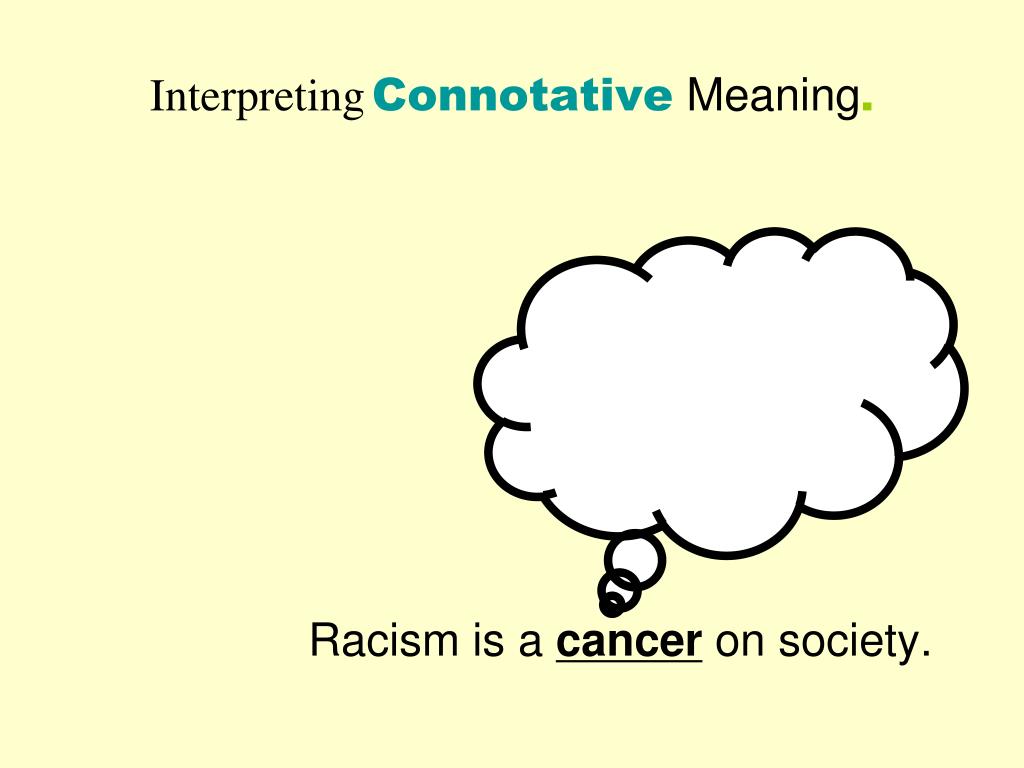 Interpreting Connotative Meaning.

Racism is a cancer on society.